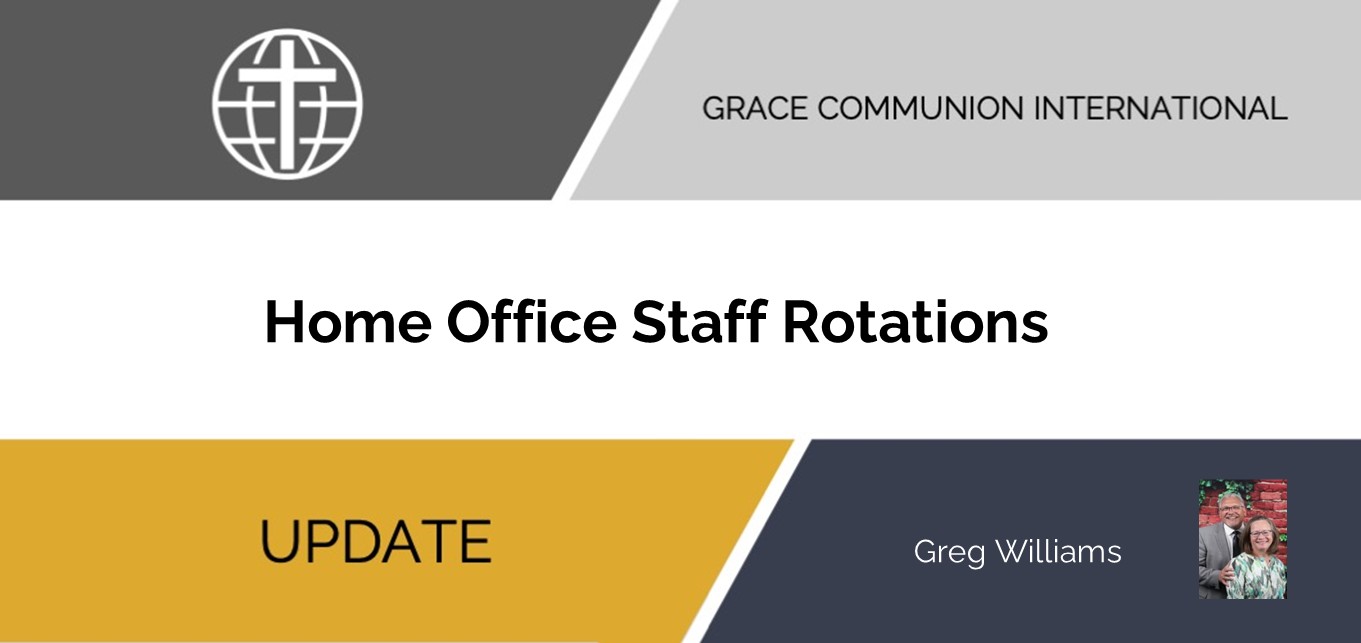 GRACE COMMUNION INTERNATIONAL

Home Office Staff Rotations

UPDATE

Greg Williams